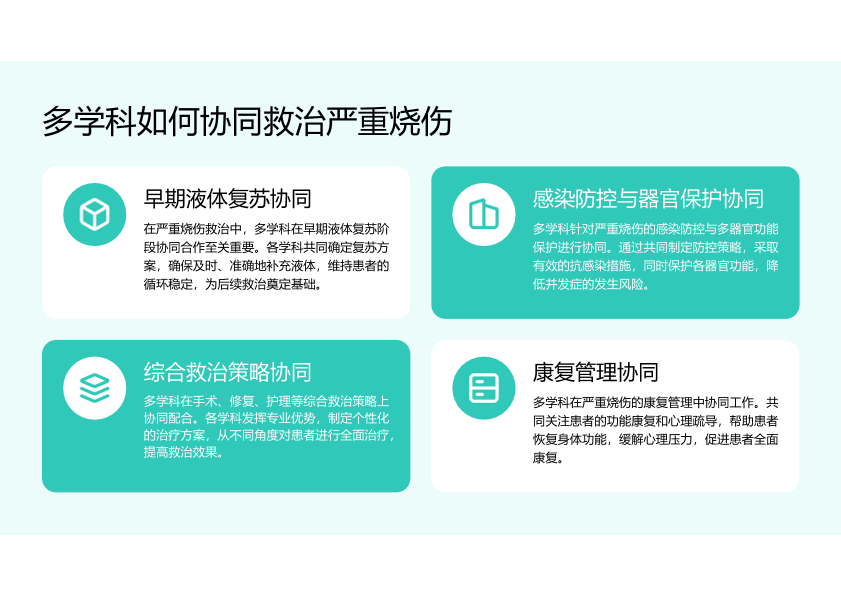 多学科如何协同救治严重烧伤

早期液体复苏协同

在严重烧伤救治中，多学科在早期液体复苏阶段协同合作至关重要。各学科共同确定复苏方案，确保及时、准确地补充液体，维持患者的循环稳定，为后续救治奠定基础。

感染防控与器官保护协同

多学科针对严重烧伤的感染防控与多器官功能保护进行协同。通过共同制定防控策略，采取有效的抗感染措施，同时保护各器官功能，降低并发症的发生风险。

综合救治策略协同

多学科在手术、修复、护理等综合救治策略上协同配合。各学科发挥专业优势，制定个性化的治疗方案，从不同角度对患者进行全面治疗，提高救治效果。

康复管理协同

多学科在严重烧伤的康复管理中协同工作。共同关注患者的功能康复和心理疏导，帮助患者恢复身体功能，缓解心理压力，促进患者全面康复。